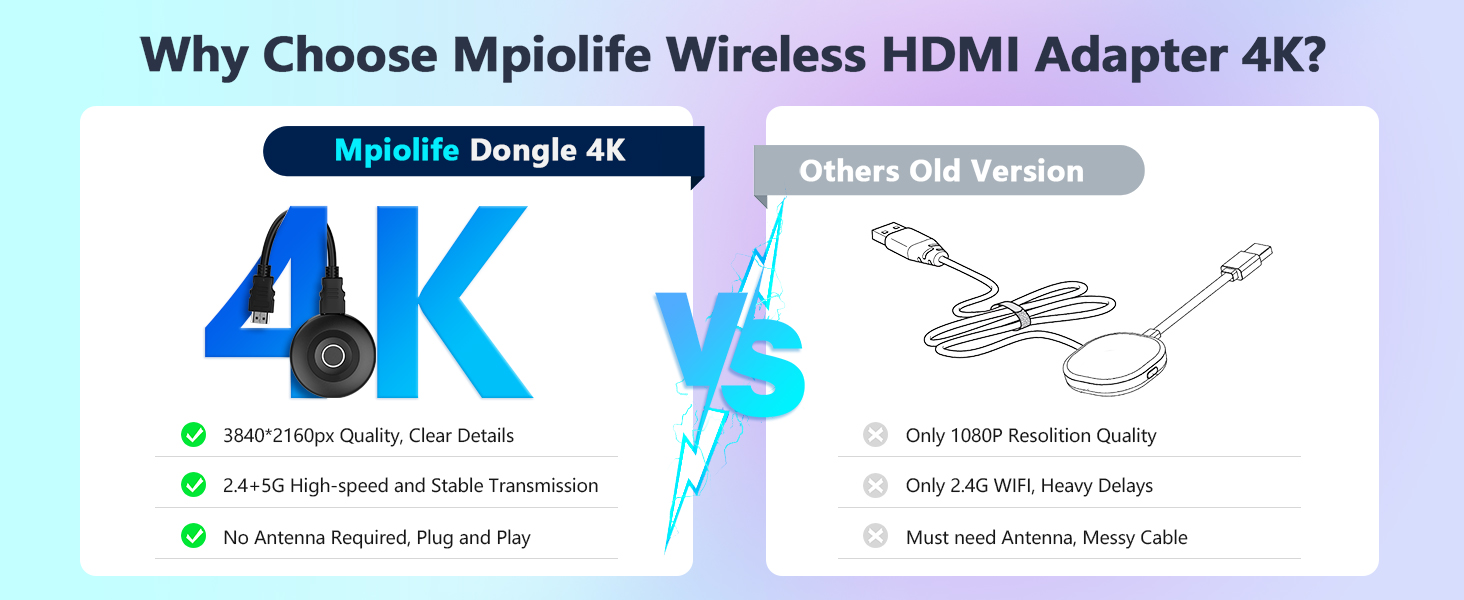 Why Choose Mpiolife Wireless HDMI Adapter 4K?

Mpiolife Dongle 4K

4K

3840*2160px Quality, Clear Details

2.4+5G High-speed and Stable Transmission

No Antenna Required, Plug and Play

VS

Others Old Version

Only 1080P Resolition Quality

Only 2.4G WIFI, Heavy Delays

Must need Antenna, Messy Cable